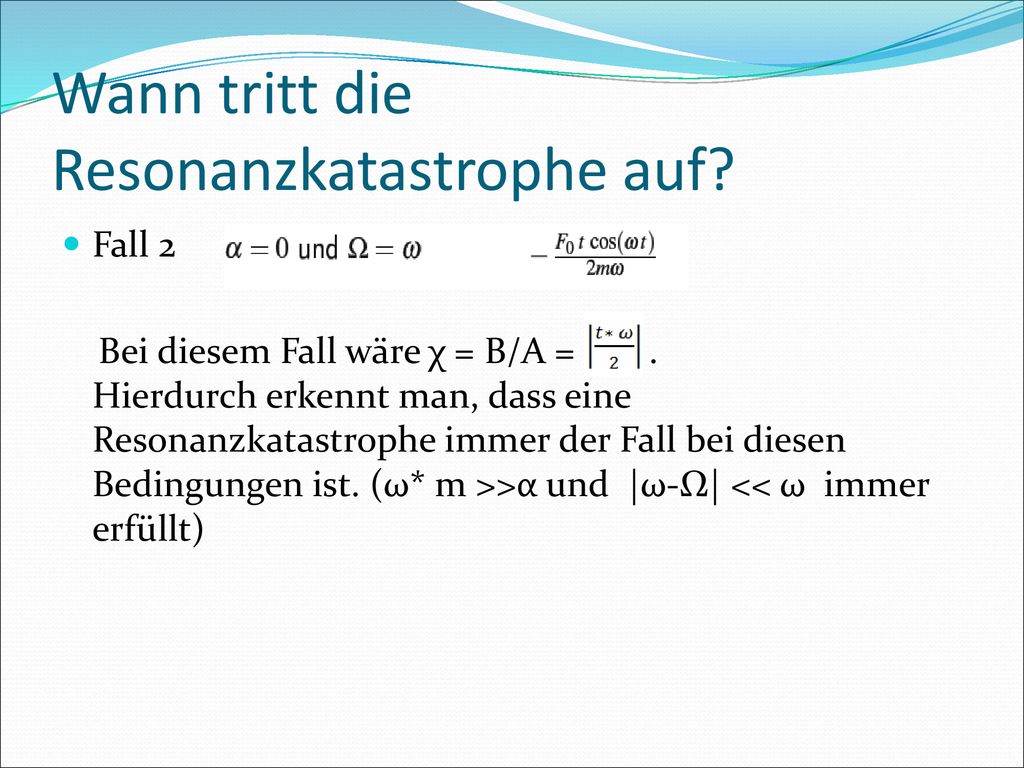 Wann tritt die Resonanzkatastrophe auf?

Fall 2 $\alpha = 0$ und $\Omega = \omega$ $-\frac{F_0\, t \cos(\omega t)}{2m\omega}$

Bei diesem Fall wäre χ = B/A = $\left|\frac{t * \omega}{2}\right|$. Hierdurch erkennt man, dass eine Resonanzkatastrophe immer der Fall bei diesen Bedingungen ist. (ω* m >>α und |ω-Ω| << ω immer erfüllt)